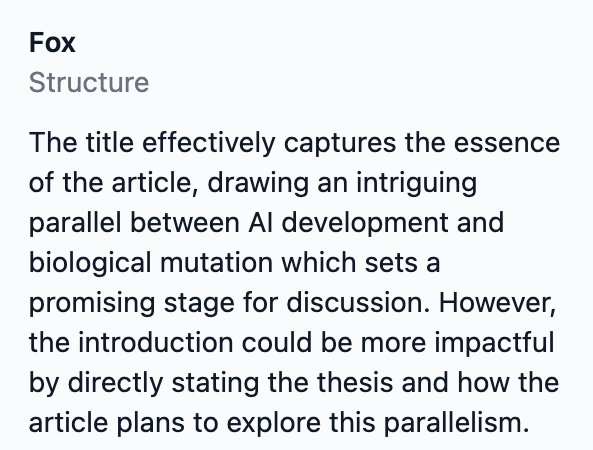 Fox
Structure

The title effectively captures the essence of the article, drawing an intriguing parallel between AI development and biological mutation which sets a promising stage for discussion. However, the introduction could be more impactful by directly stating the thesis and how the article plans to explore this parallelism.